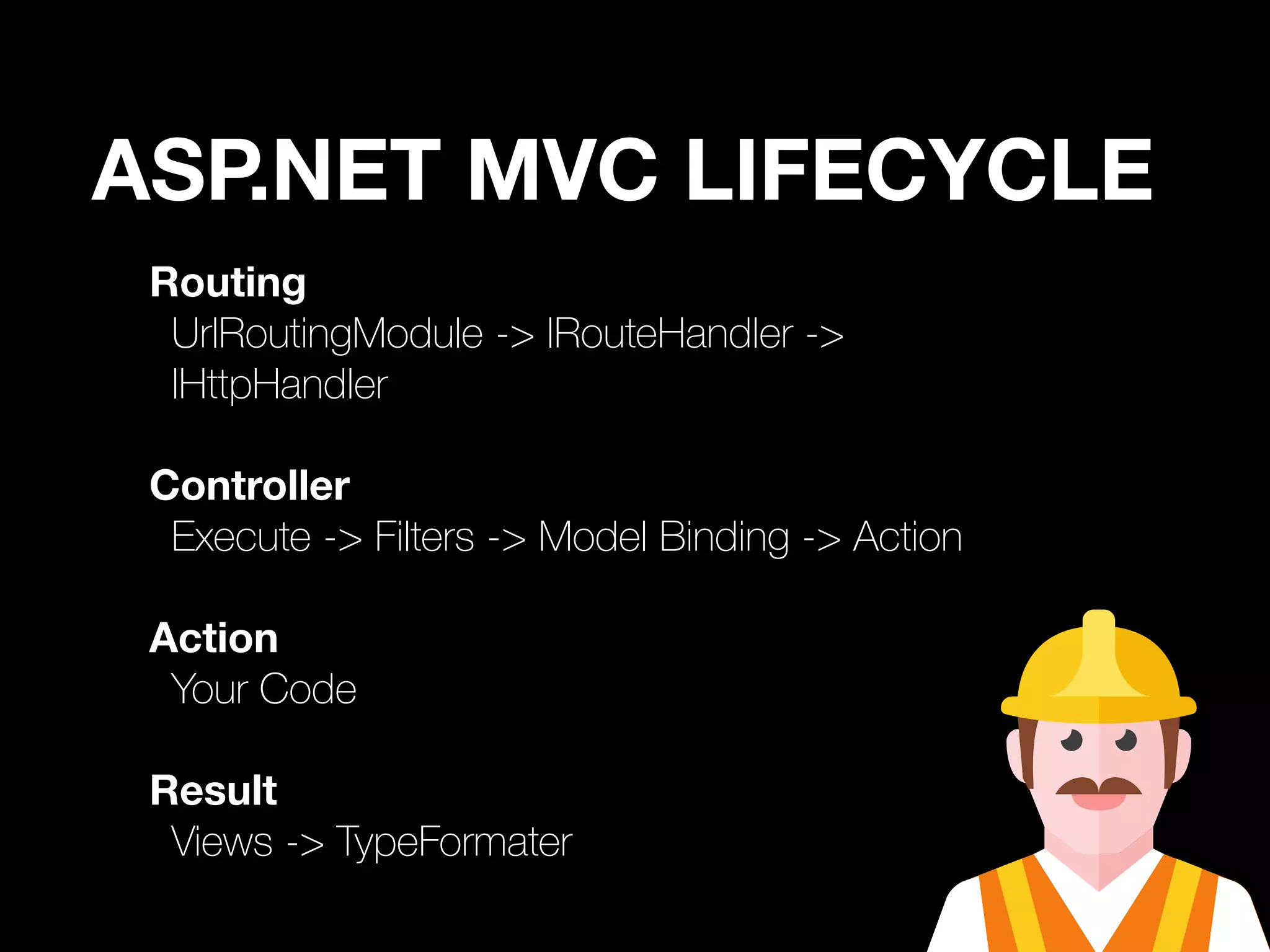 ASP.NET MVC LIFECYCLE

Routing
UrlRoutingModule -> IRouteHandler -> IHttpHandler

Controller
Execute -> Filters -> Model Binding -> Action

Action
Your Code

Result
Views -> TypeFormater